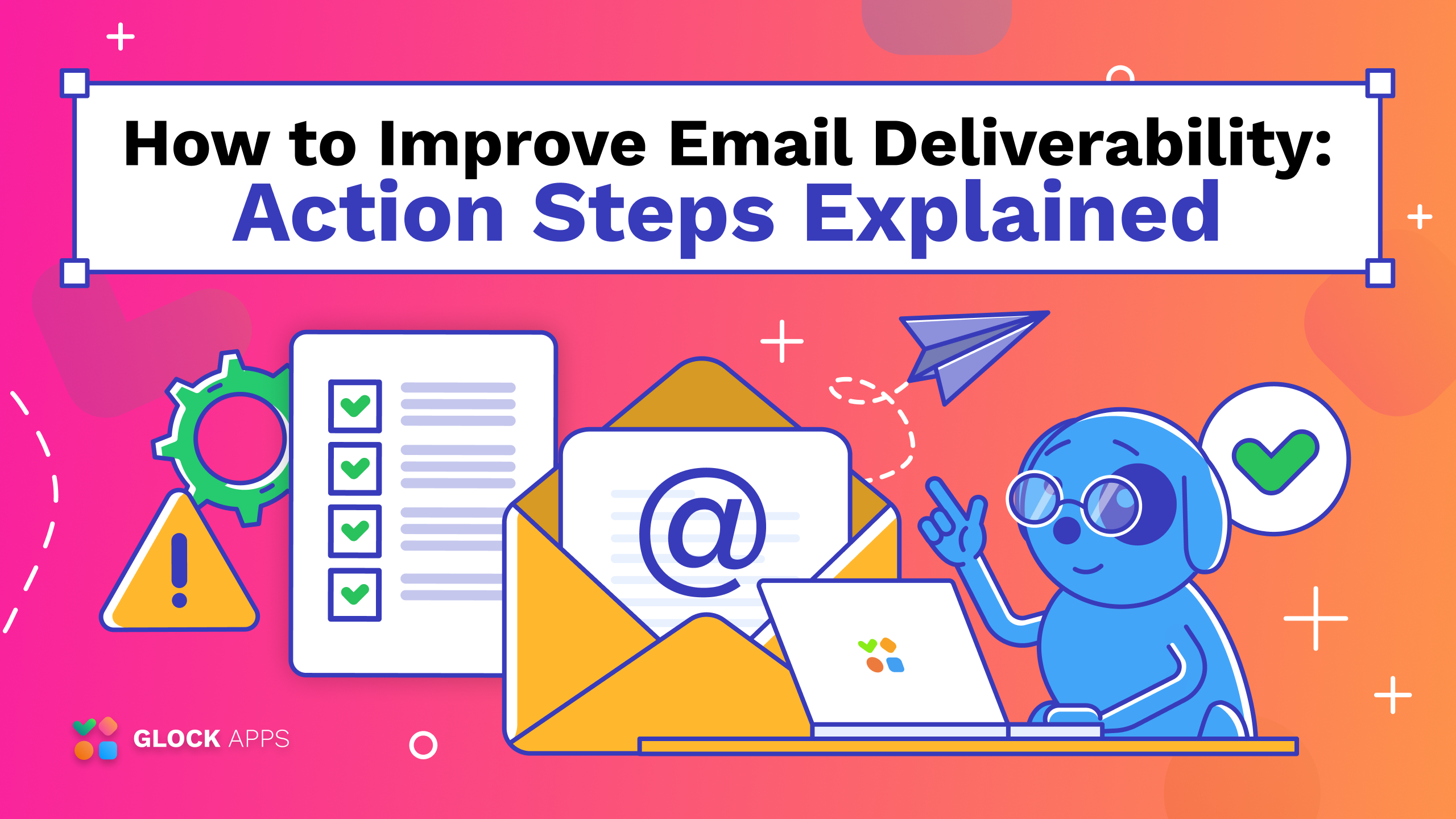 How to Improve Email Deliverability:
Action Steps Explained

@

GLOCK APPS